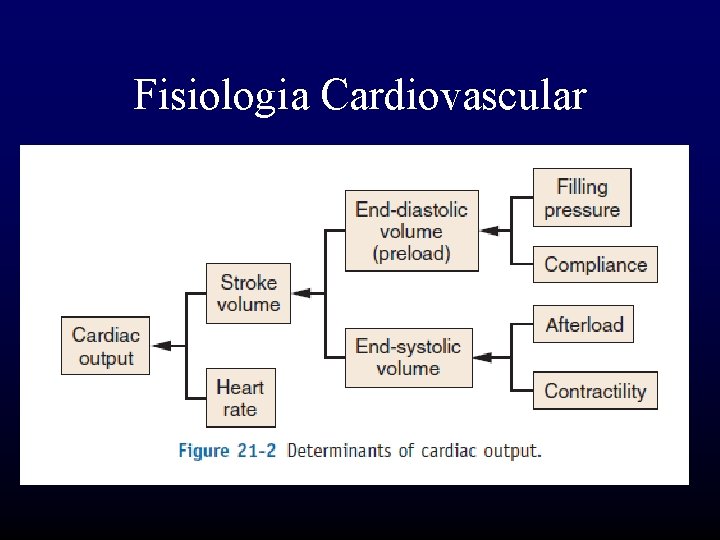 Fisiologia Cardiovascular

Cardiac output

Stroke volume

Heart rate

End-diastolic volume (preload)

End-systolic volume

Filling pressure

Compliance

Afterload

Contractility

Figure 21-2 Determinants of cardiac output.